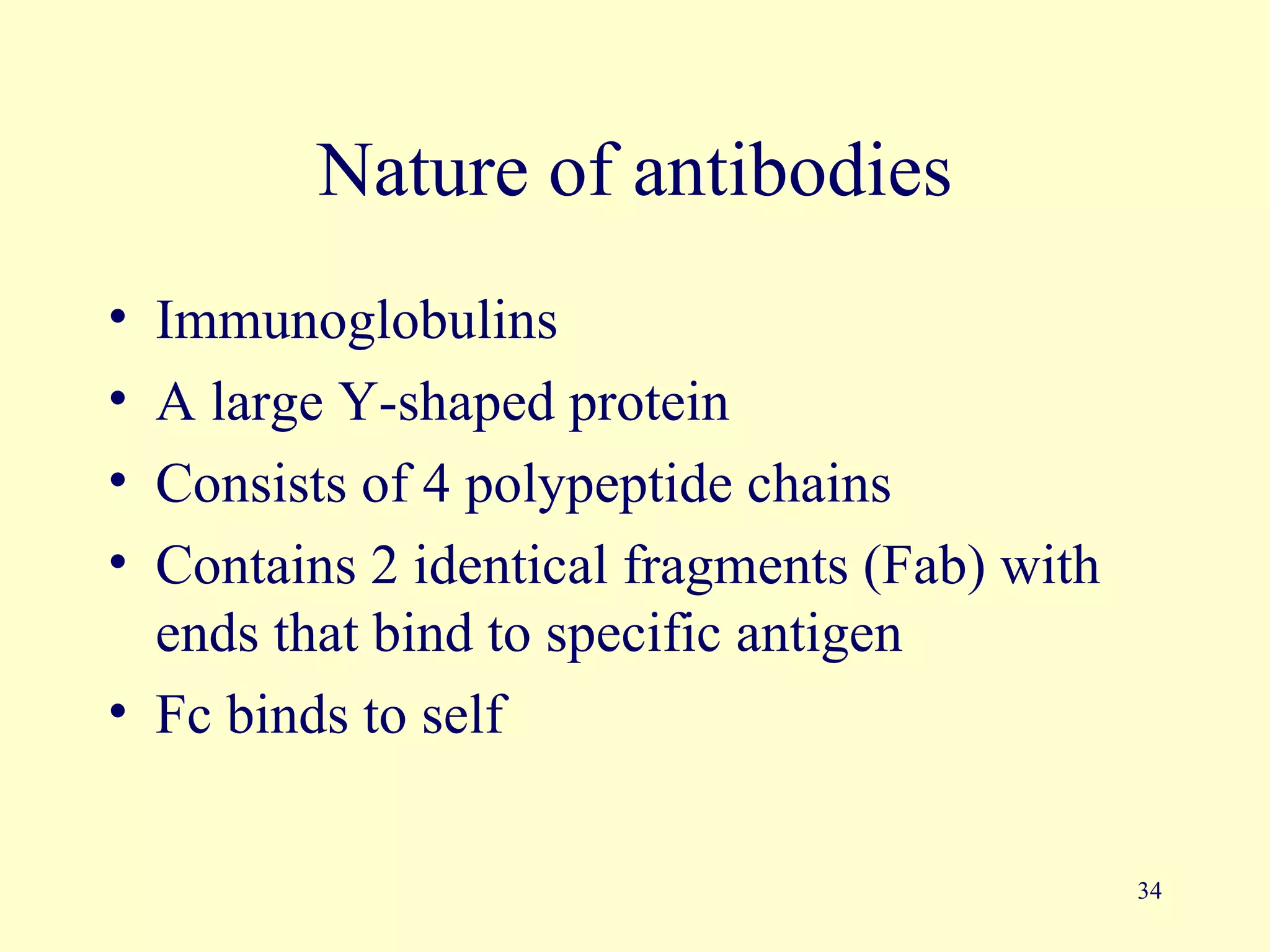 Nature of antibodies

• Immunoglobulins
• A large Y-shaped protein
• Consists of 4 polypeptide chains
• Contains 2 identical fragments (Fab) with ends that bind to specific antigen
• Fc binds to self

34